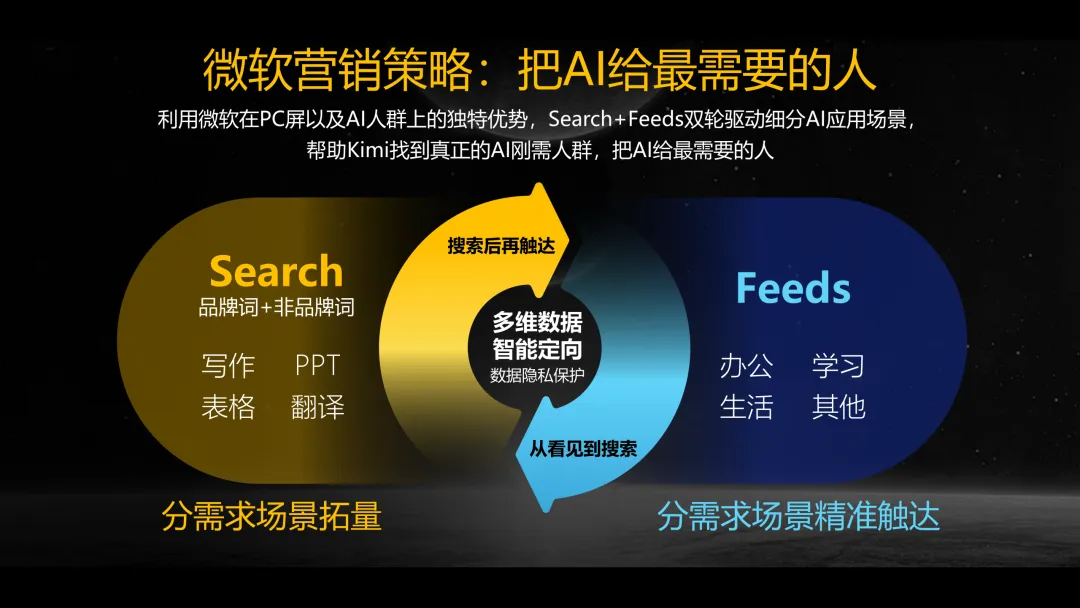 微软营销策略：把AI给最需要的人

利用微软在PC屏以及AI人群上的独特优势，Search+Feeds双轮驱动细分AI应用场景，帮助Kimi找到真正的AI刚需人群，把AI给最需要的人

Search
品牌词+非品牌词
写作 PPT
表格 翻译

搜索后再触达

多维数据
智能定向
数据隐私保护

从看见到搜索

Feeds
办公 学习
生活 其他

分需求场景拓量

分需求场景精准触达